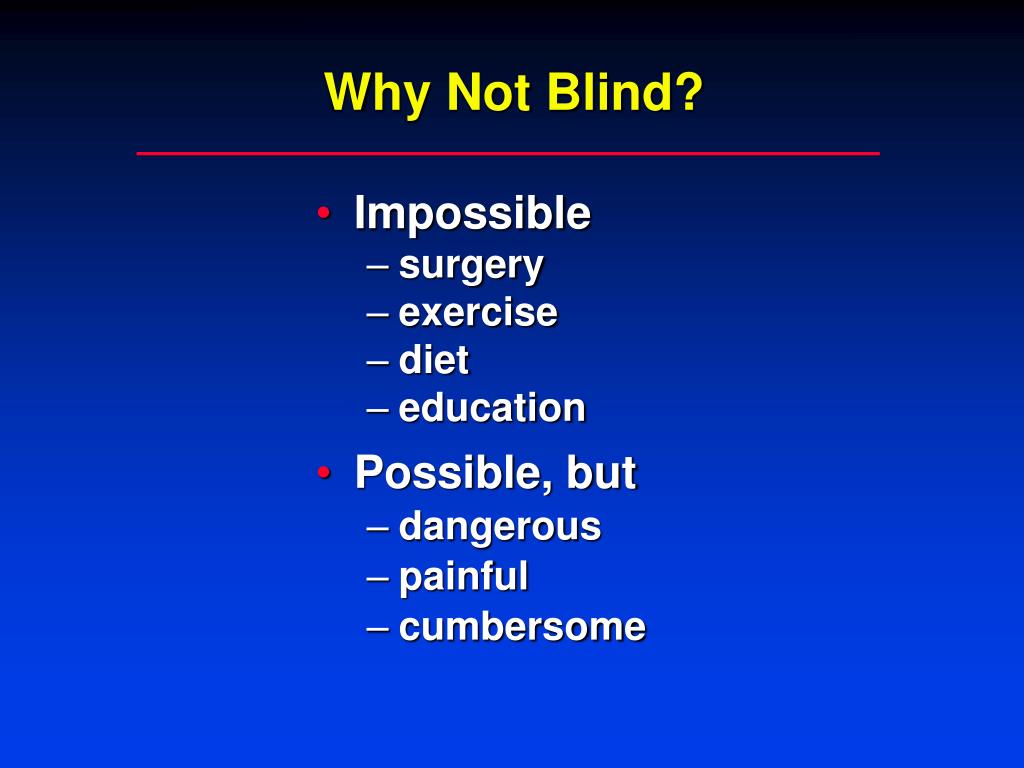 Why Not Blind?

• Impossible
– surgery
– exercise
– diet
– education
• Possible, but
– dangerous
– painful
– cumbersome